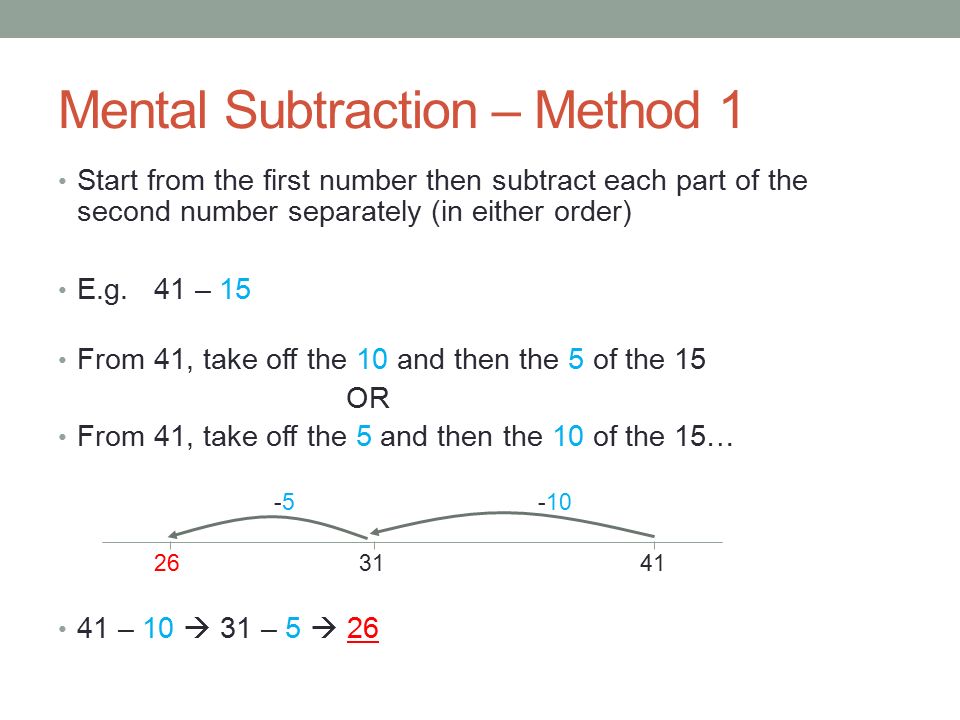 Mental Subtraction – Method 1

• Start from the first number then subtract each part of the second number separately (in either order)

• E.g. 41 – 15

• From 41, take off the 10 and then the 5 of the 15

OR

• From 41, take off the 5 and then the 10 of the 15…

-5 -10

26 31 41

• 41 – 10 → 31 – 5 → 26